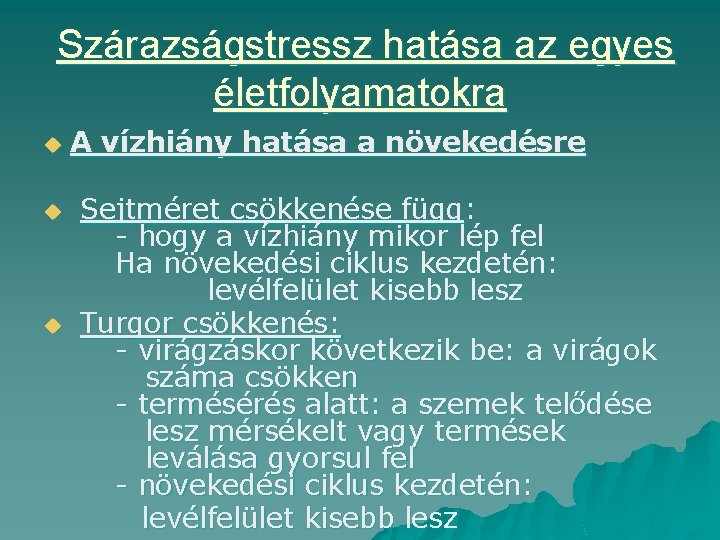 Szárazságstressz hatása az egyes életfolyamatokra

A vízhiány hatása a növekedésre

Sejtméret csökkenése függ:
- hogy a vízhiány mikor lép fel
Ha növekedési ciklus kezdetén:
levélfelület kisebb lesz

Turgor csökkenés:
- virágzáskor következik be: a virágok száma csökken
- termésérés alatt: a szemek telődése lesz mérsékelt vagy termések leválása gyorsul fel
- növekedési ciklus kezdetén:
levélfelület kisebb lesz